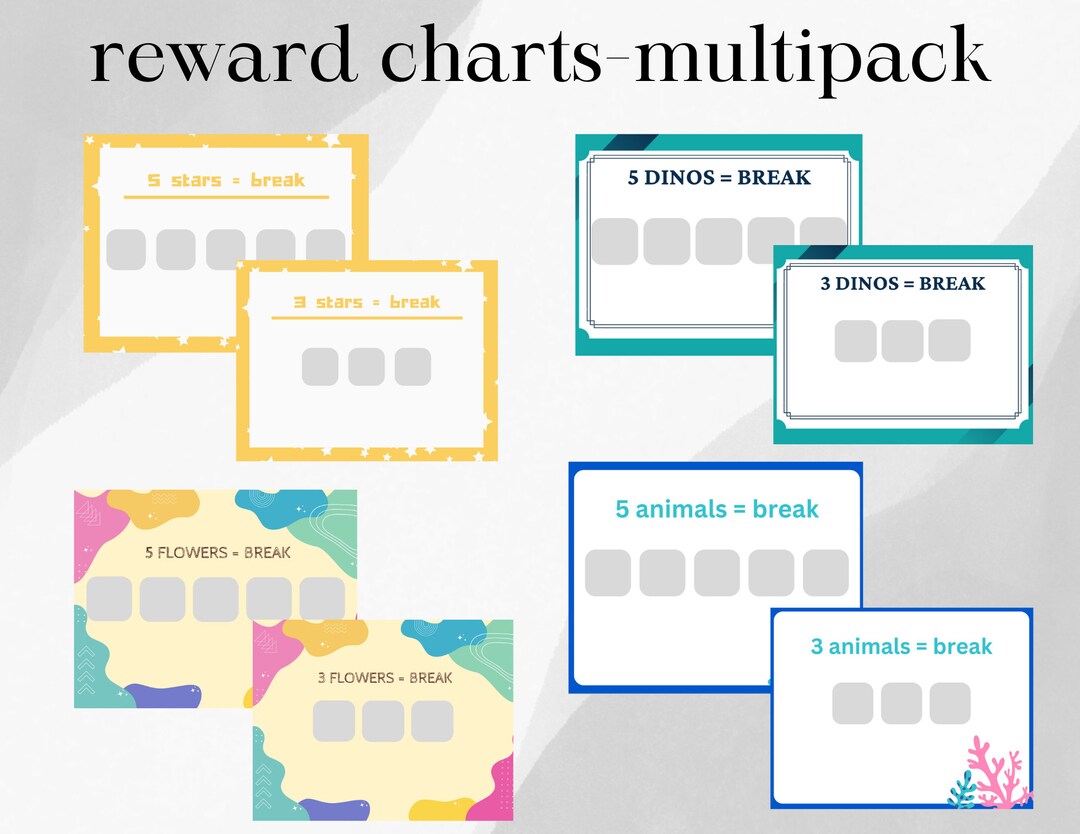 reward charts-multipack

5 stars = break

3 stars = break

5 DINOS = BREAK

3 DINOS = BREAK

5 FLOWERS = BREAK

3 FLOWERS = BREAK

5 animals = break

3 animals = break